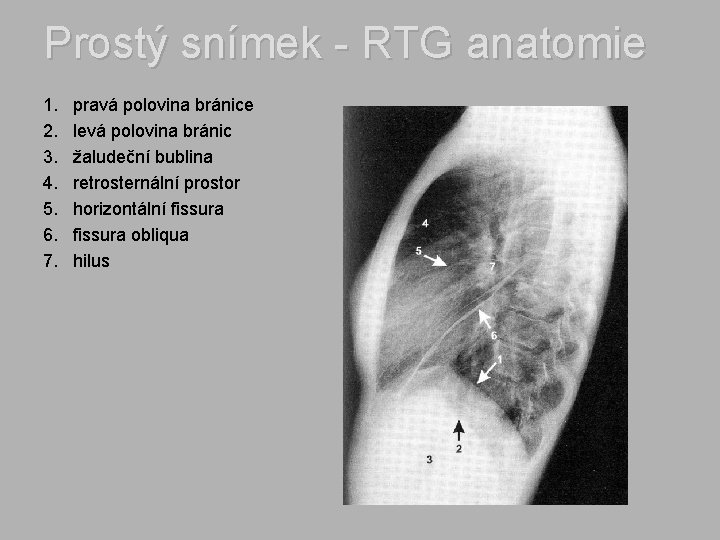 Prostý snímek - RTG anatomie

1. pravá polovina bránice
2. levá polovina bránic
3. žaludeční bublina
4. retrosternální prostor
5. horizontální fissura
6. fissura obliqua
7. hilus

4
5
7
6
1
2
3